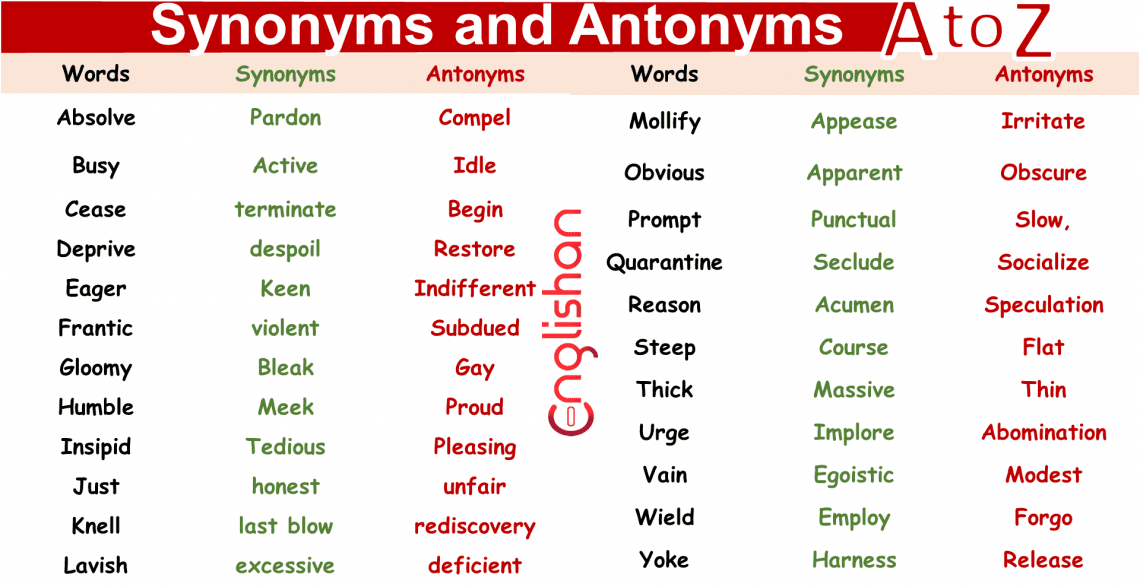 Synonyms and Antonyms A to Z

| Words | Synonyms | Antonyms |
|---|---|---|
| Absolve | Pardon | Compel |
| Busy | Active | Idle |
| Cease | terminate | Begin |
| Deprive | despoil | Restore |
| Eager | Keen | Indifferent |
| Frantic | violent | Subdued |
| Gloomy | Bleak | Gay |
| Humble | Meek | Proud |
| Insipid | Tedious | Pleasing |
| Just | honest | unfair |
| Knell | last blow | rediscovery |
| Lavish | excessive | deficient |

Englishan

| Words | Synonyms | Antonyms |
|---|---|---|
| Mollify | Appease | Irritate |
| Obvious | Apparent | Obscure |
| Prompt | Punctual | Slow, |
| Quarantine | Seclude | Socialize |
| Reason | Acumen | Speculation |
| Steep | Course | Flat |
| Thick | Massive | Thin |
| Urge | Implore | Abomination |
| Vain | Egoistic | Modest |
| Wield | Employ | Forgo |
| Yoke | Harness | Release |